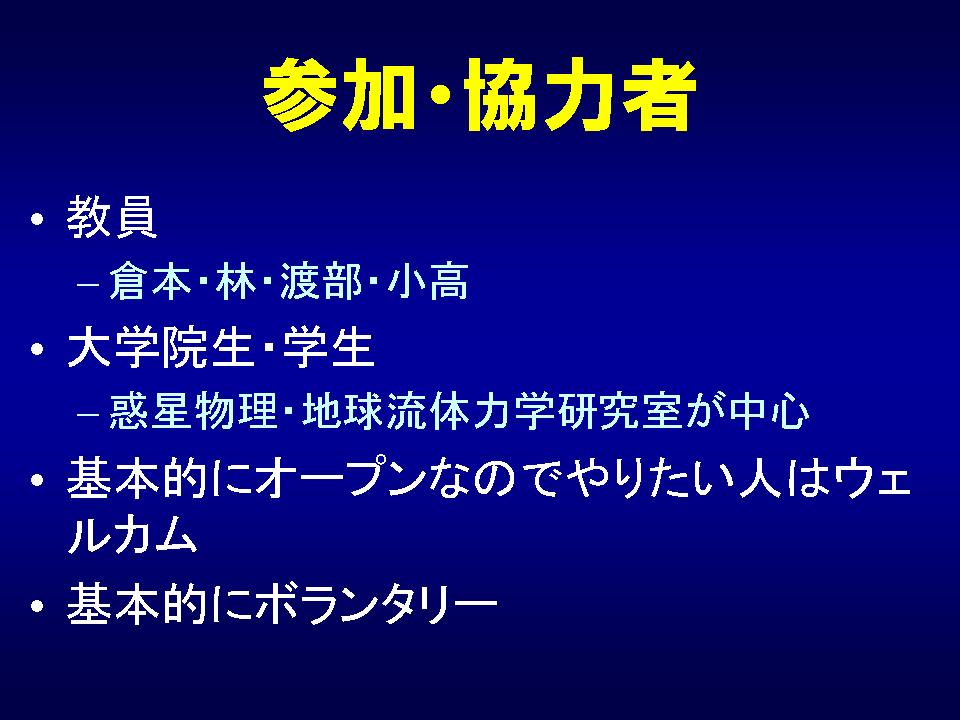 参加・協力者

• 教員
– 倉本・林・渡部・小高
• 大学院生・学生
– 惑星物理・地球流体力学研究室が中心
• 基本的にオープンなのでやりたい人はウェルカム
• 基本的にボランタリー